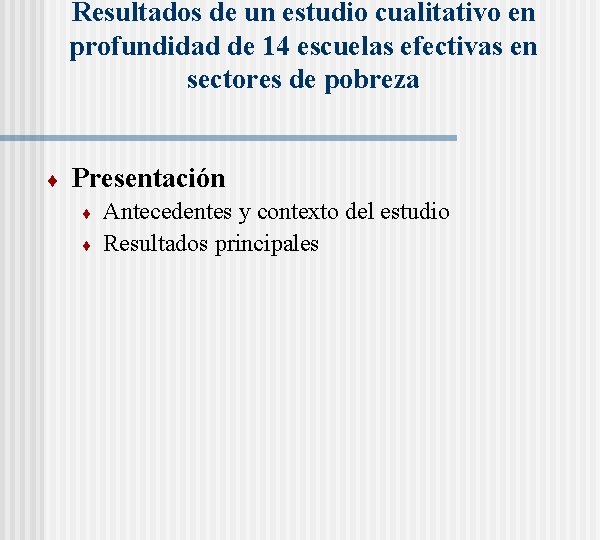 Resultados de un estudio cualitativo en profundidad de 14 escuelas efectivas en sectores de pobreza

Presentación

Antecedentes y contexto del estudio

Resultados principales